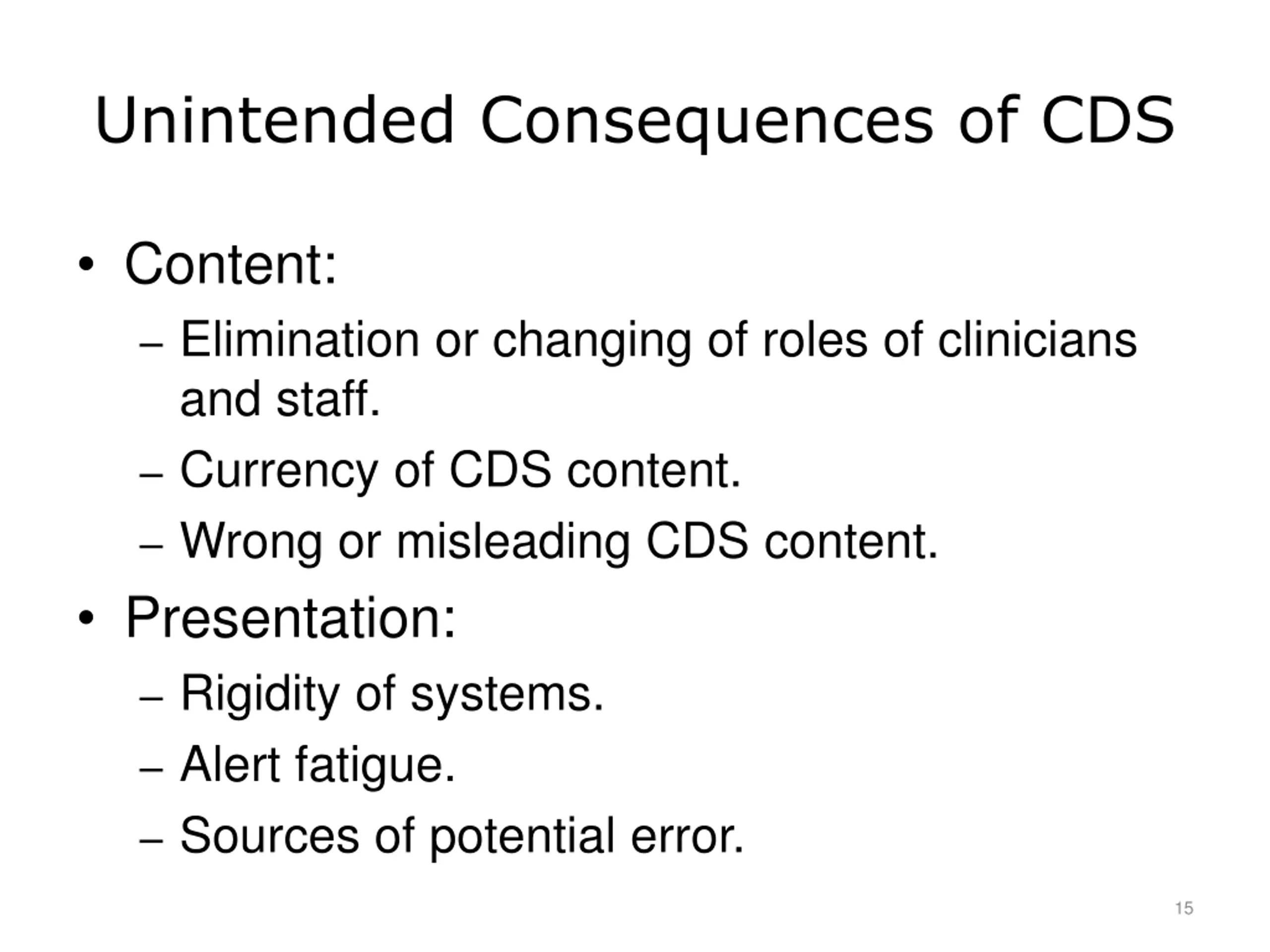 Unintended Consequences of CDS

• Content:
– Elimination or changing of roles of clinicians and staff.
– Currency of CDS content.
– Wrong or misleading CDS content.
• Presentation:
– Rigidity of systems.
– Alert fatigue.
– Sources of potential error.

15